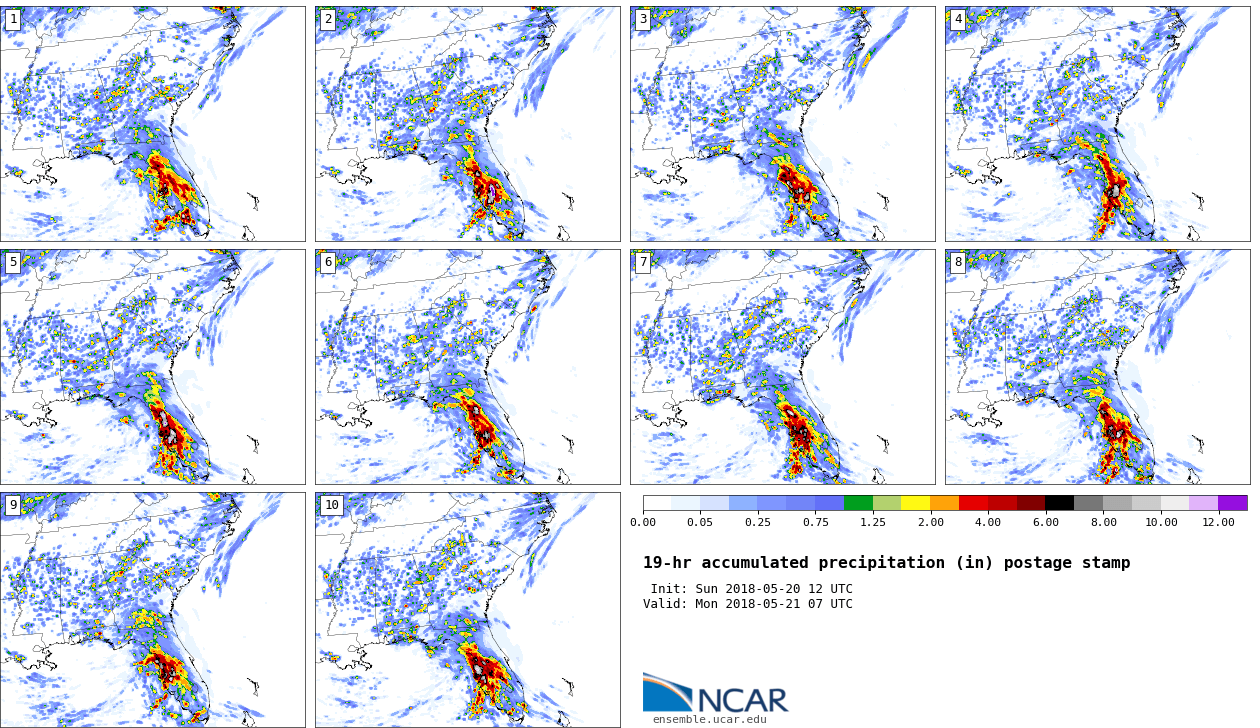 1

2

3

4

5

6

7

8

9

10

0.00 0.05 0.25 0.75 1.25 2.00 4.00 6.00 8.00 10.00 12.00

19-hr accumulated precipitation (in) postage stamp

Init: Sun 2018-05-20 12 UTC
Valid: Mon 2018-05-21 07 UTC

NCAR
ensemble.ucar.edu